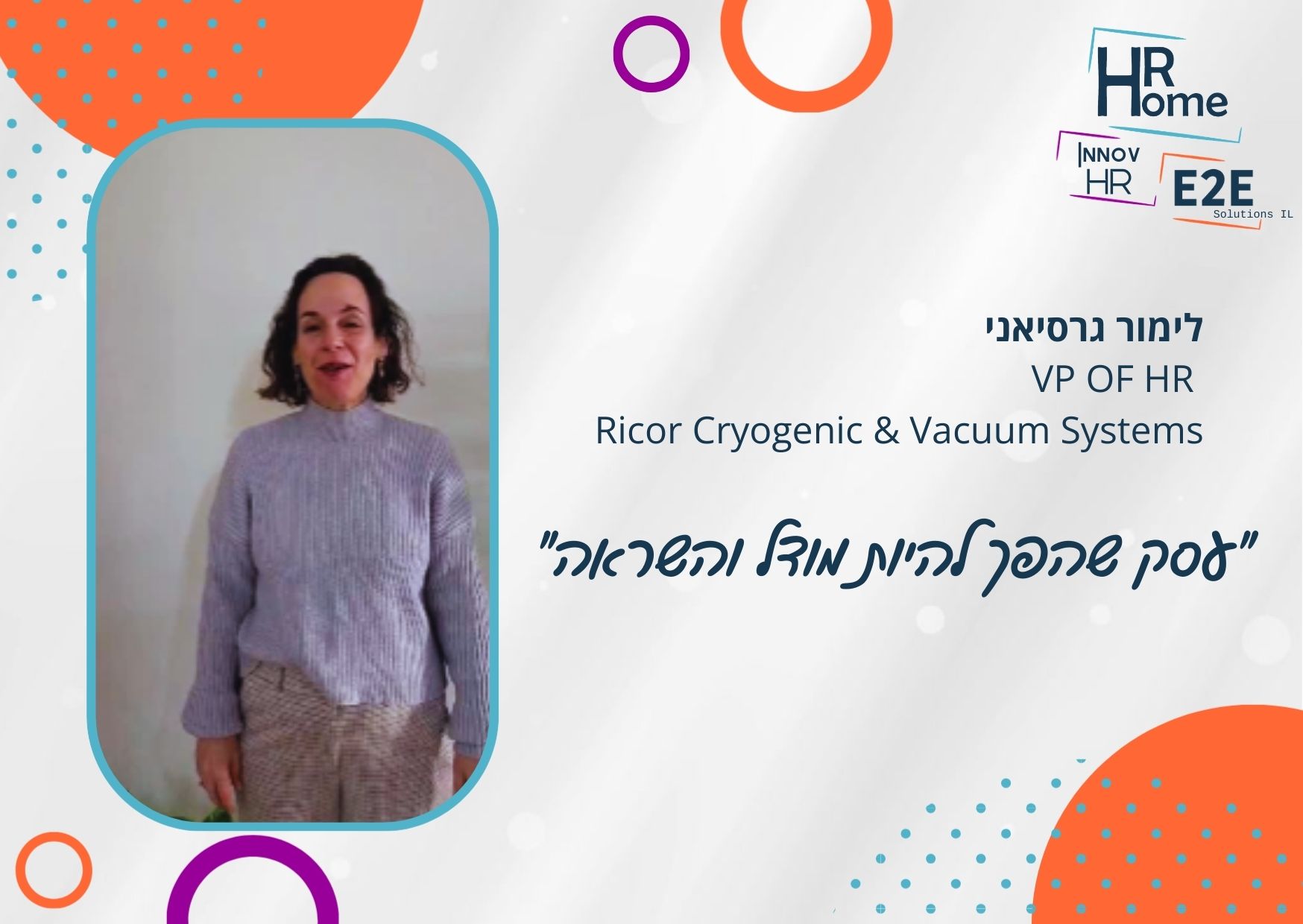 HR Home

INNOV HR

E2E Solutions IL

לימור גרסיאני
VP OF HR
Ricor Cryogenic & Vacuum Systems

"עסק שהפך להיות מודל והשראה"